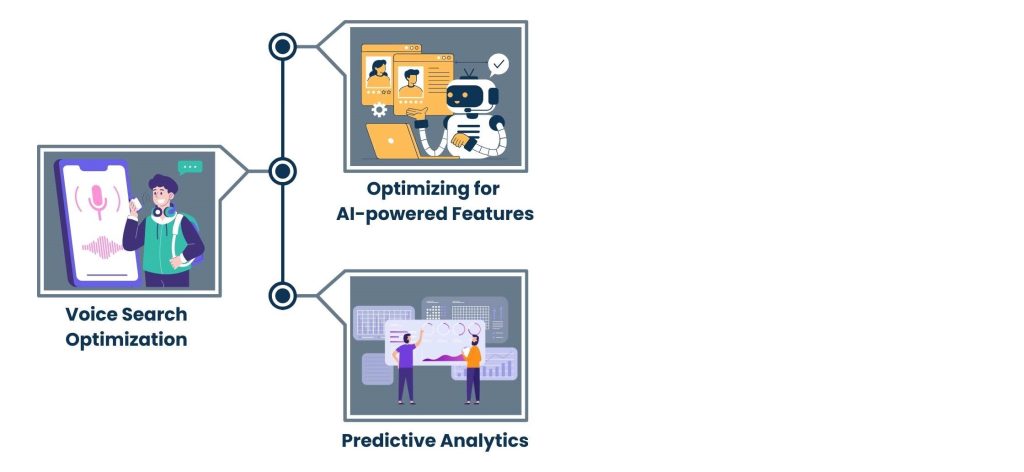 Optimizing for AI-powered Features

Voice Search Optimization

Predictive Analytics